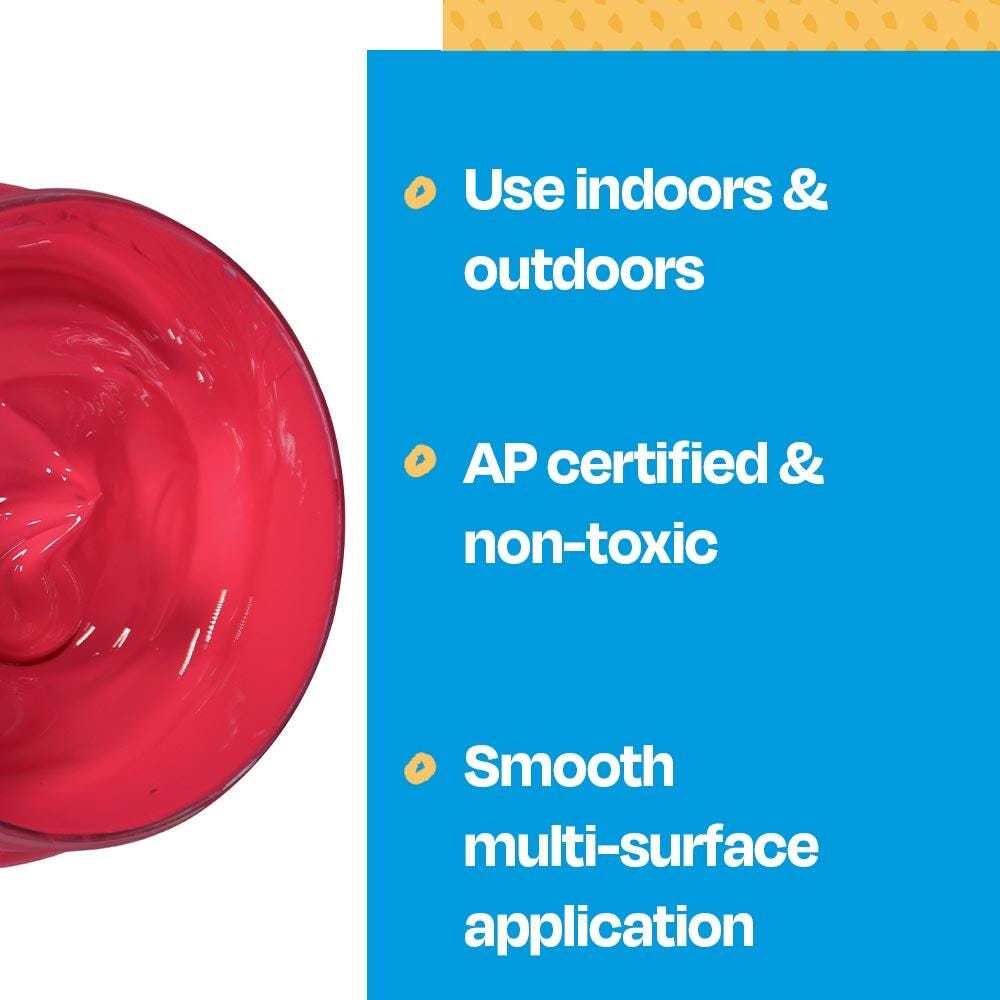 Use indoors & outdoors

AP certified & non-toxic

Smooth multi-surface application